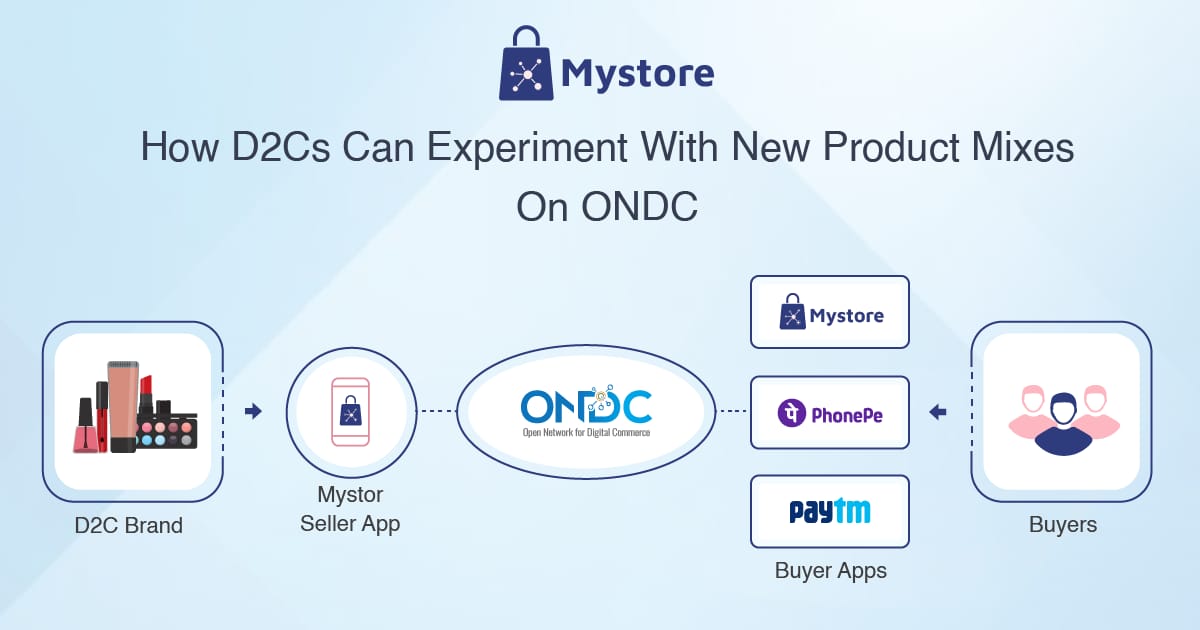 Mystore

How D2Cs Can Experiment With New Product Mixes On ONDC

D2C Brand

Mystor Seller App

ONDC
Open Network for Digital Commerce

Mystore

PhonePe

paytm

Buyer Apps

Buyers